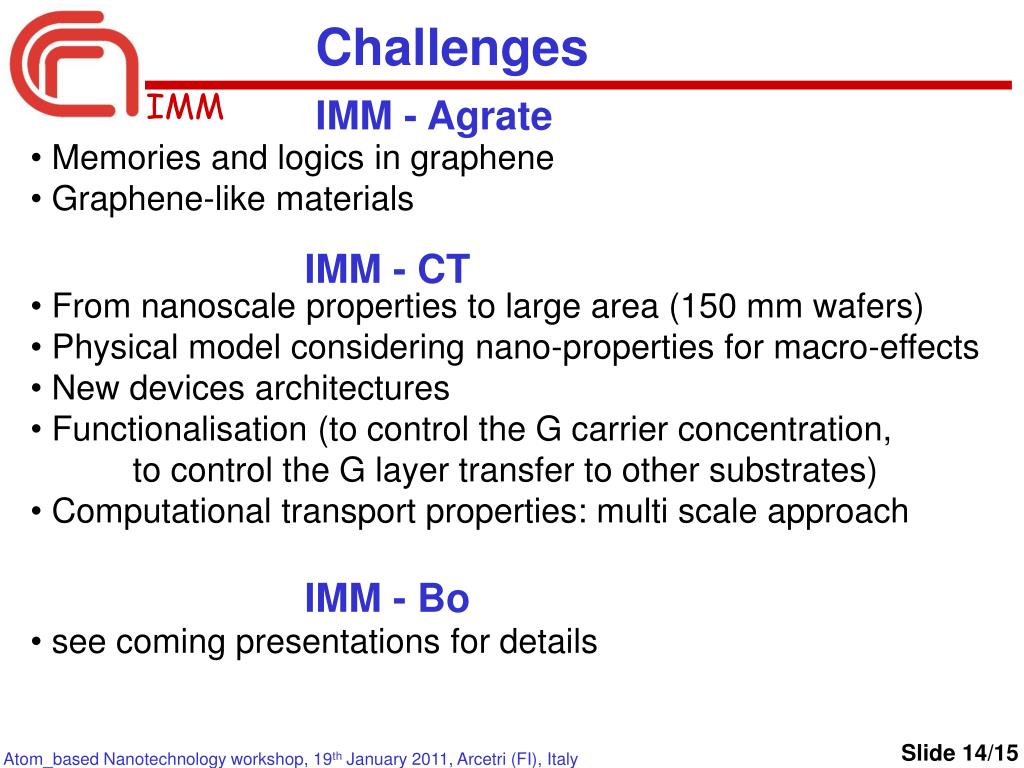 IMM

Challenges

IMM - Agrate

• Memories and logics in graphene
• Graphene-like materials

IMM - CT

• From nanoscale properties to large area (150 mm wafers)
• Physical model considering nano-properties for macro-effects
• New devices architectures
• Functionalisation (to control the G carrier concentration, to control the G layer transfer to other substrates)
• Computational transport properties: multi scale approach

IMM - Bo

• see coming presentations for details

Atom_based Nanotechnology workshop, 19$^{th}$ January 2011, Arcetri (FI), Italy

Slide 14/15